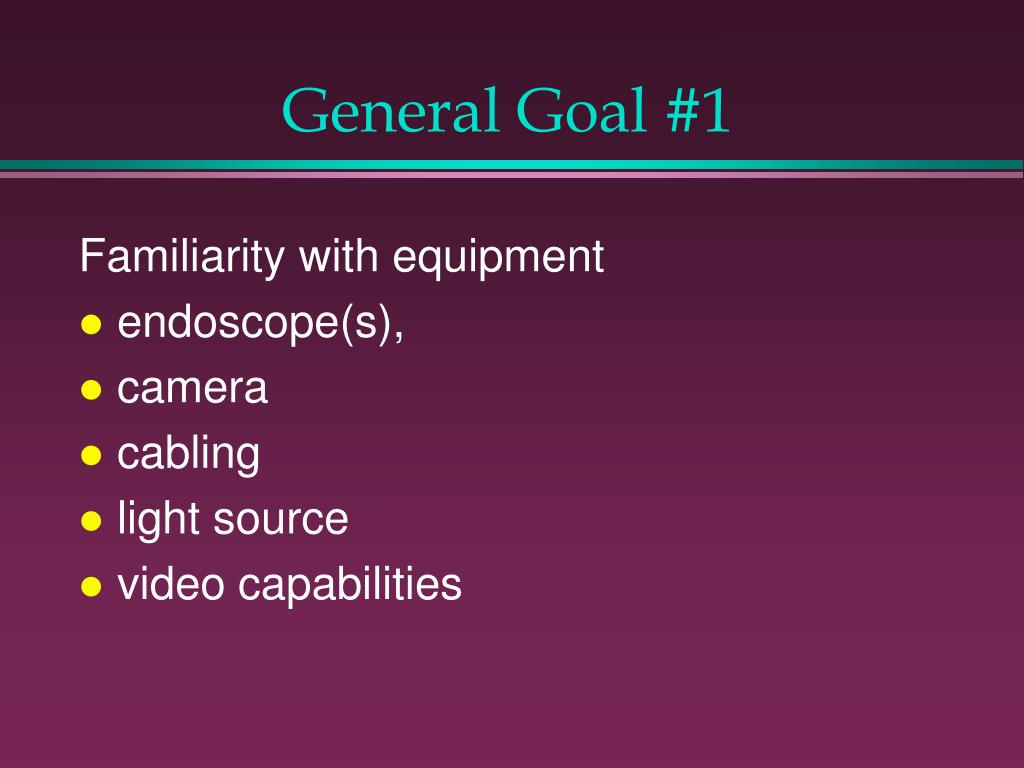 General Goal #1

Familiarity with equipment
- endoscope(s),
- camera
- cabling
- light source
- video capabilities